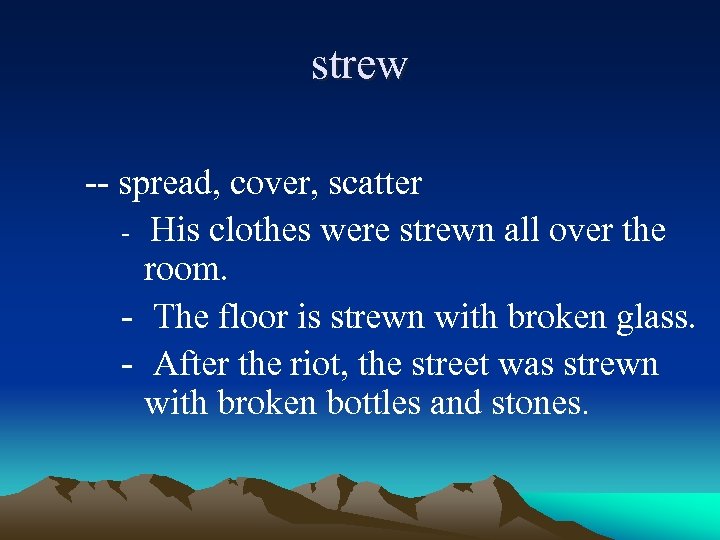 strew

-- spread, cover, scatter

- His clothes were strewn all over the room.

- The floor is strewn with broken glass.

- After the riot, the street was strewn with broken bottles and stones.